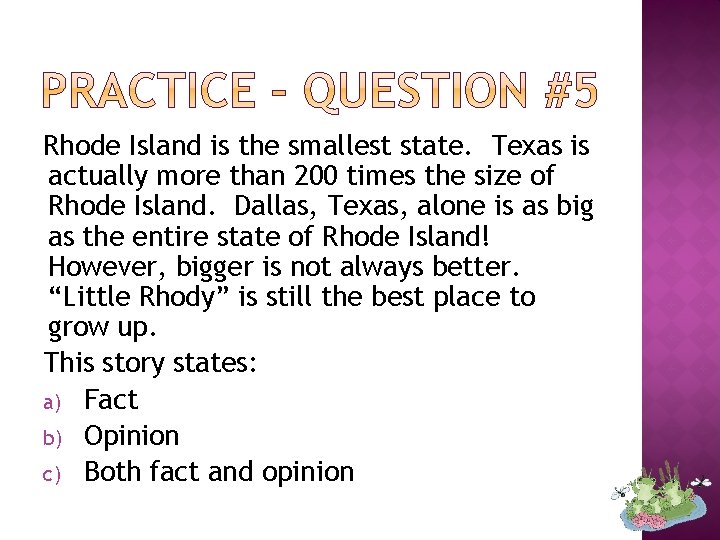 PRACTICE – QUESTION #5

Rhode Island is the smallest state. Texas is actually more than 200 times the size of Rhode Island. Dallas, Texas, alone is as big as the entire state of Rhode Island! However, bigger is not always better. “Little Rhody” is still the best place to grow up.

This story states:

a) Fact
b) Opinion
c) Both fact and opinion